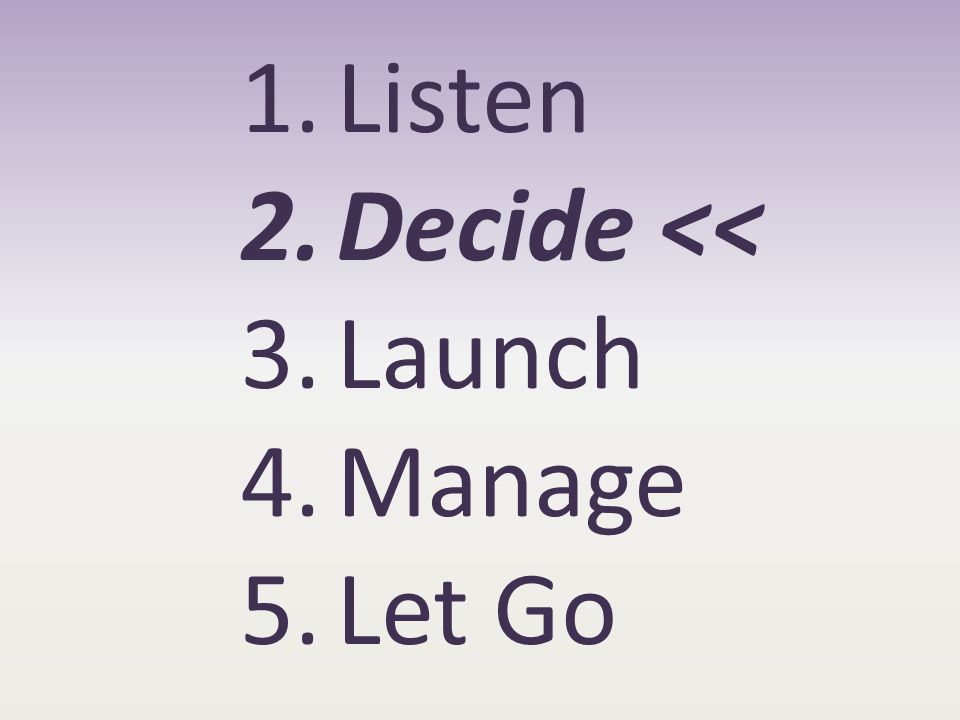 1. Listen
2. Decide <<
3. Launch
4. Manage
5. Let Go